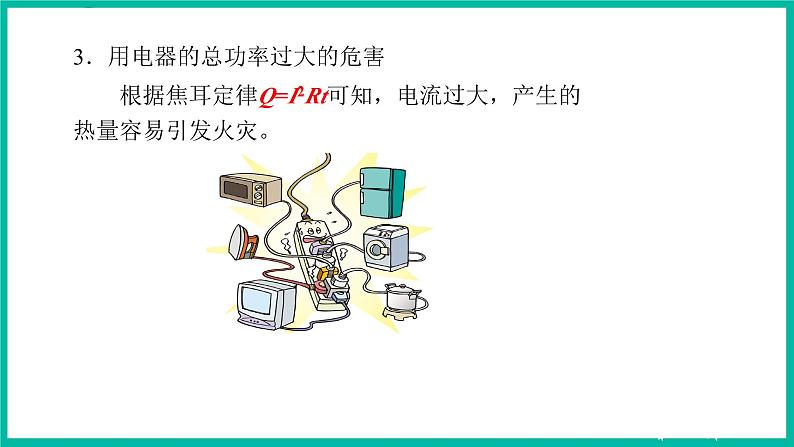 3．用电器的总功率过大的危害

根据焦耳定律$Q=I^2Rt$可知，电流过大，产生的热量容易引发火灾。